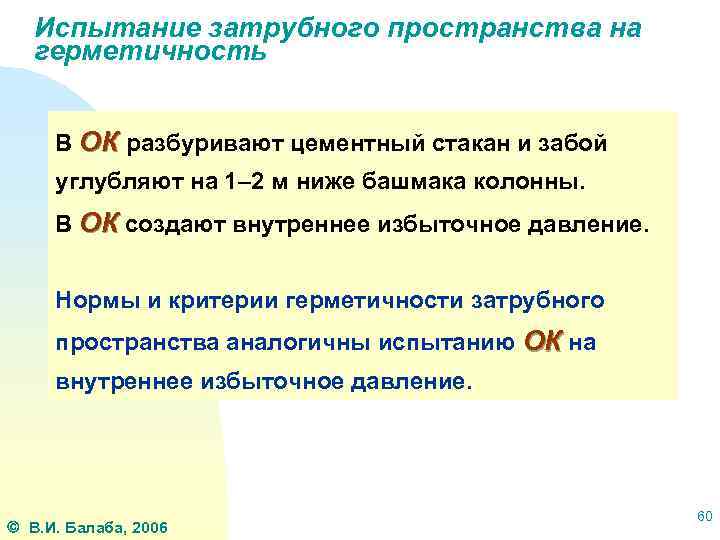 Испытание затрубного пространства на герметичность

В ОК разбуривают цементный стакан и забой углубляют на 1–2 м ниже башмака колонны.

В ОК создают внутреннее избыточное давление.

Нормы и критерии герметичности затрубного пространства аналогичны испытанию ОК на внутреннее избыточное давление.

© В.И. Балаба, 2006

60